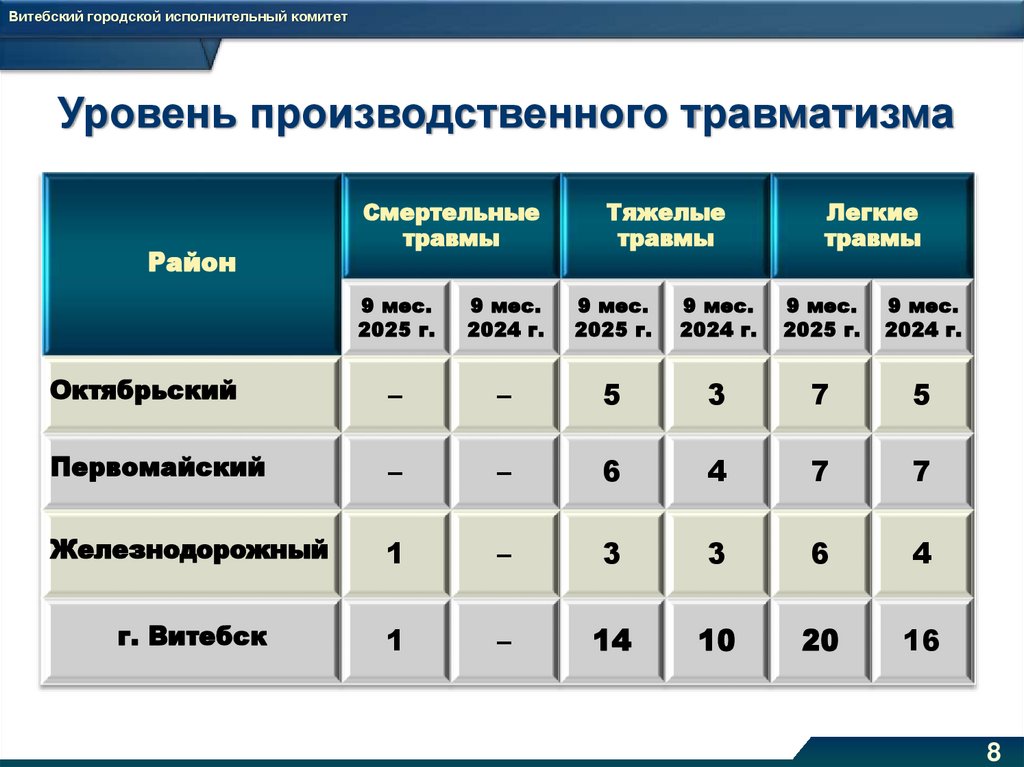 Витебский городской исполнительный комитет

Уровень производственного травматизма

| Район | Смертельные травмы | | Тяжелые травмы | | Легкие травмы | |
|---|---|---|---|---|---|---|
| | 9 мес. 2025 г. | 9 мес. 2024 г. | 9 мес. 2025 г. | 9 мес. 2024 г. | 9 мес. 2025 г. | 9 мес. 2024 г. |
| Октябрьский | – | – | 5 | 3 | 7 | 5 |
| Первомайский | – | – | 6 | 4 | 7 | 7 |
| Железнодорожный | 1 | – | 3 | 3 | 6 | 4 |
| г. Витебск | 1 | – | 14 | 10 | 20 | 16 |

8